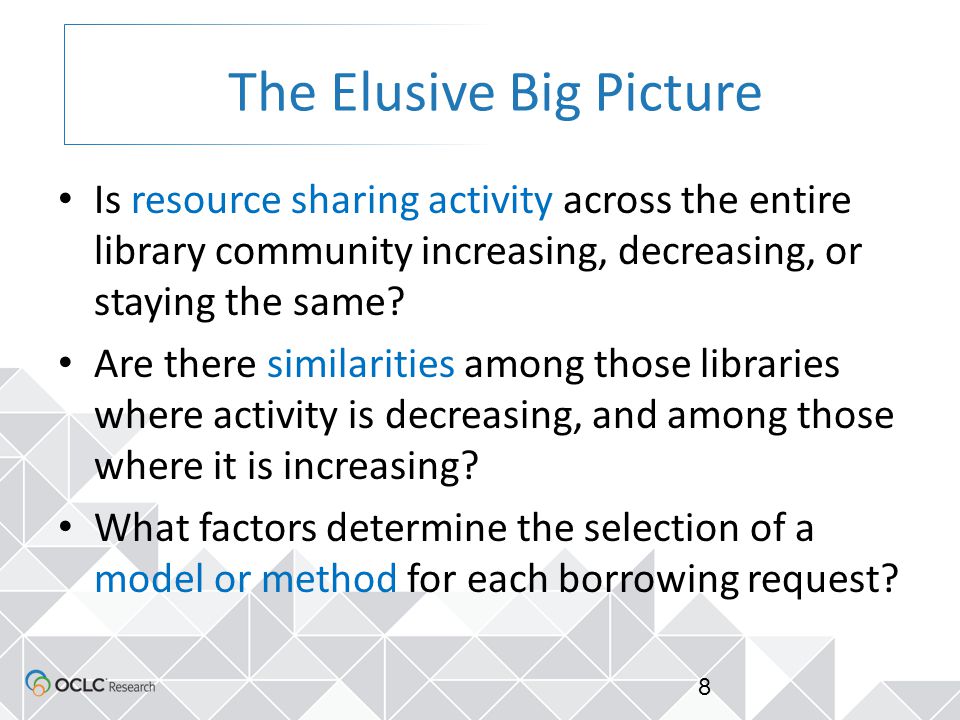 The Elusive Big Picture

• Is resource sharing activity across the entire library community increasing, decreasing, or staying the same?

• Are there similarities among those libraries where activity is decreasing, and among those where it is increasing?

• What factors determine the selection of a model or method for each borrowing request?

OCLC Research

8